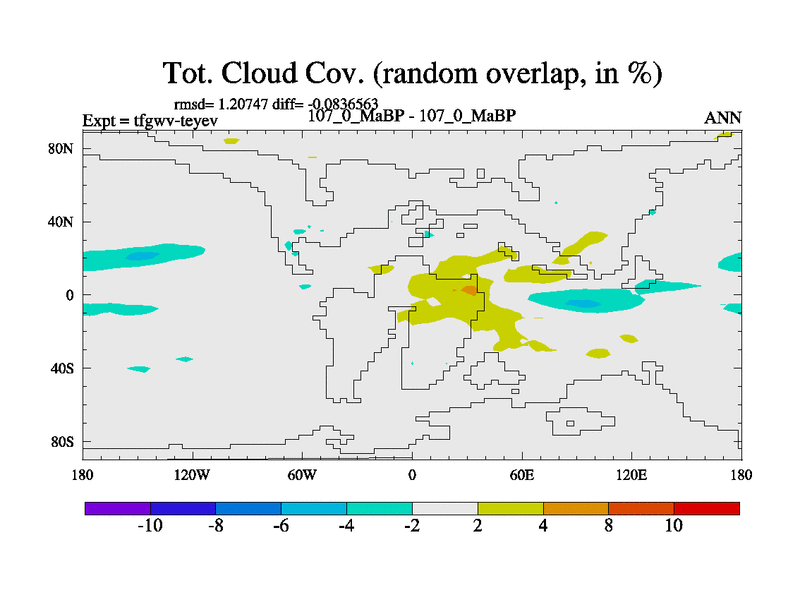 Tot. Cloud Cov. (random overlap, in %)

rmsd= 1.20747 diff= -0.0836563

Expt = tfgwv-teyev

107_0_MaBP - 107_0_MaBP

ANN

80N
40N
0
40S
80S

180 120W 60W 0 60E 120E 180

-10 -8 -6 -4 -2 2 4 8 10